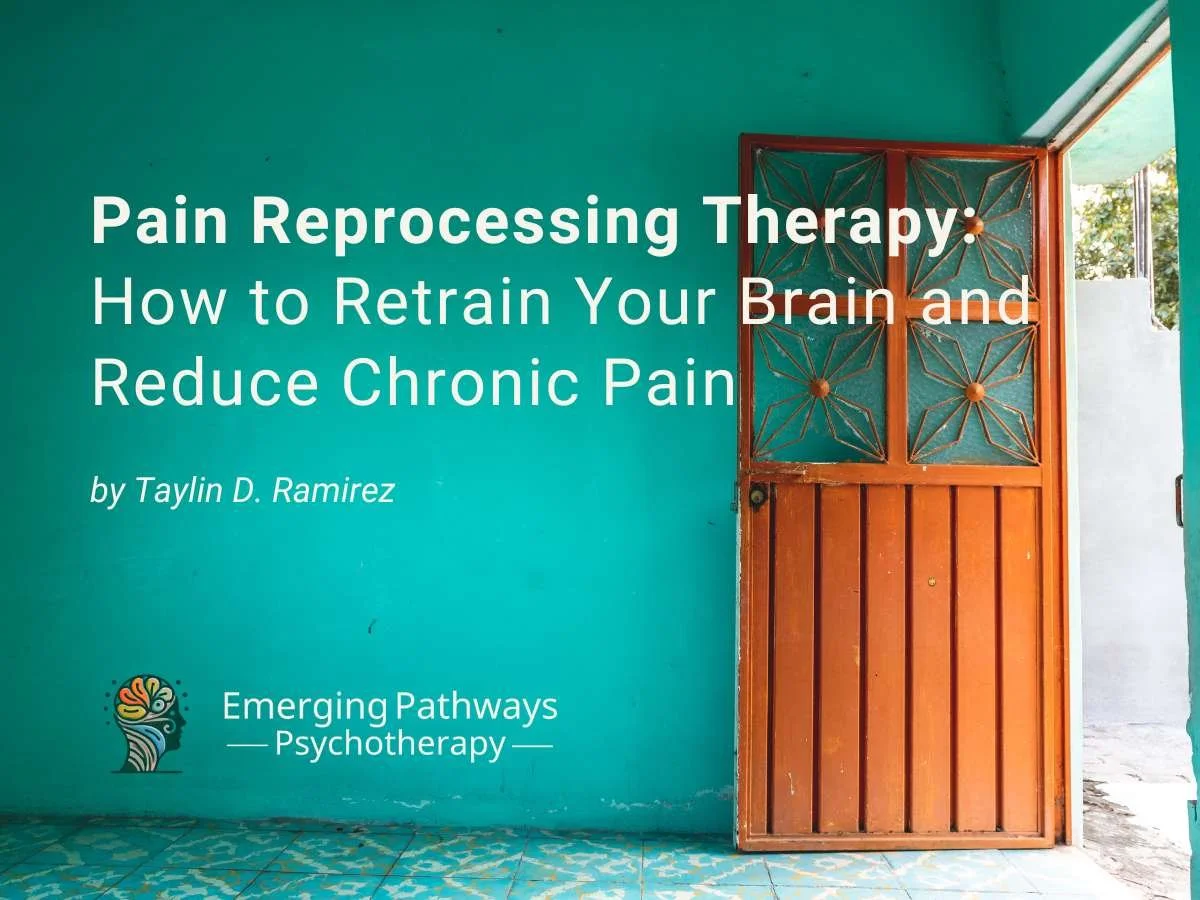 Pain Reprocessing Therapy:
How to Retrain Your Brain and Reduce Chronic Pain

by Taylin D. Ramirez

Emerging Pathways
Psychotherapy